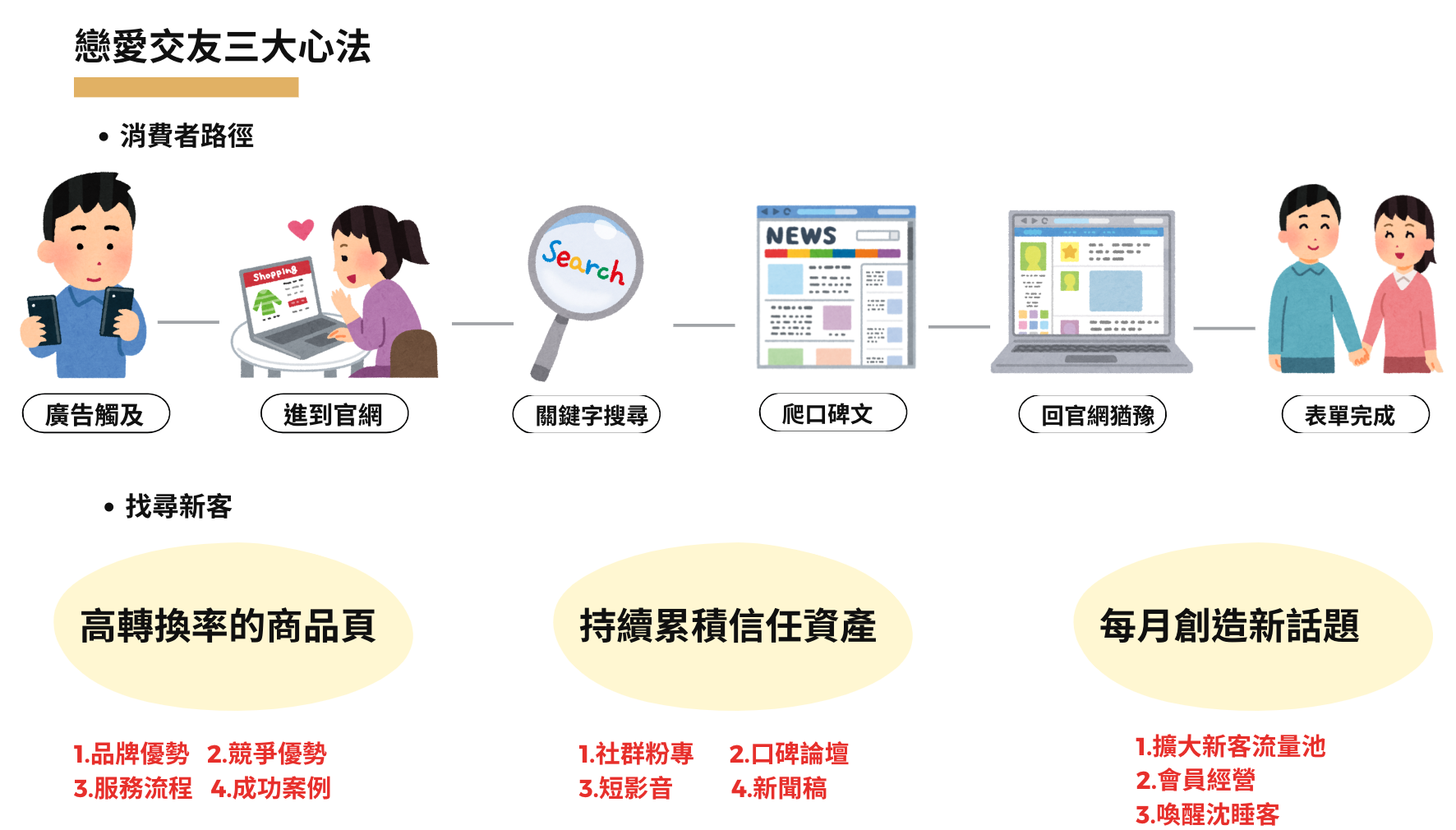 戀愛交友三大心法

• 消費者路徑

Shopping

Search

NEWS

廣告觸及

進到官網

關鍵字搜尋

爬口碑文

回官網猶豫

表單完成

• 找尋新客

高轉換率的商品頁

持續累積信任資產

每月創造新話題

1.品牌優勢 2.競爭優勢
3.服務流程 4.成功案例

1.社群粉專 2.口碑論壇
3.短影音 4.新聞稿

1.擴大新客流量池
2.會員經營
3.喚醒沈睡客